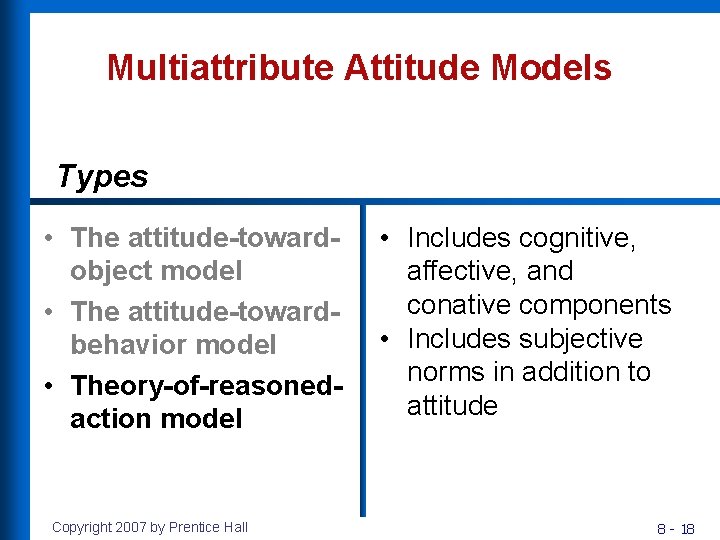 Multiattribute Attitude Models

Types

• The attitude-toward-object model
• The attitude-toward-behavior model
• Theory-of-reasoned-action model

• Includes cognitive, affective, and conative components
• Includes subjective norms in addition to attitude

Copyright 2007 by Prentice Hall

8 - 18